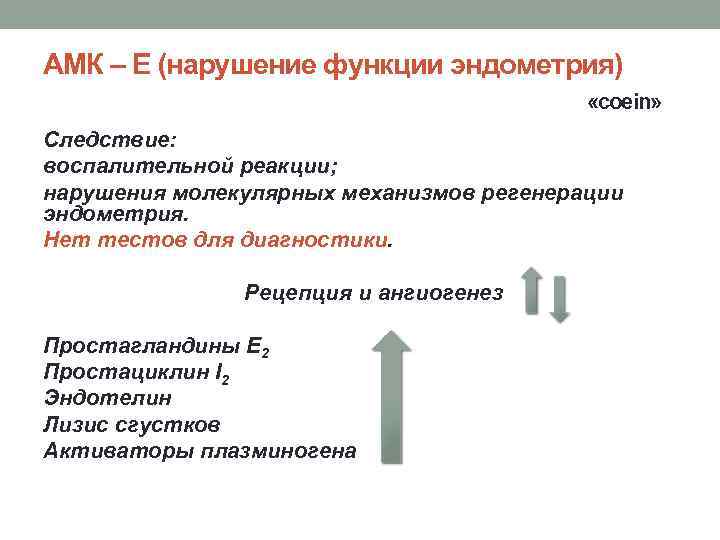 АМК – Е (нарушение функции эндометрия)

«coein»

Следствие:
воспалительной реакции;
нарушения молекулярных механизмов регенерации эндометрия.
Нет тестов для диагностики.

Рецепция и ангиогенез

Простагландины $E_2$
Простациклин $I_2$
Эндотелин
Лизис сгустков
Активаторы плазминогена